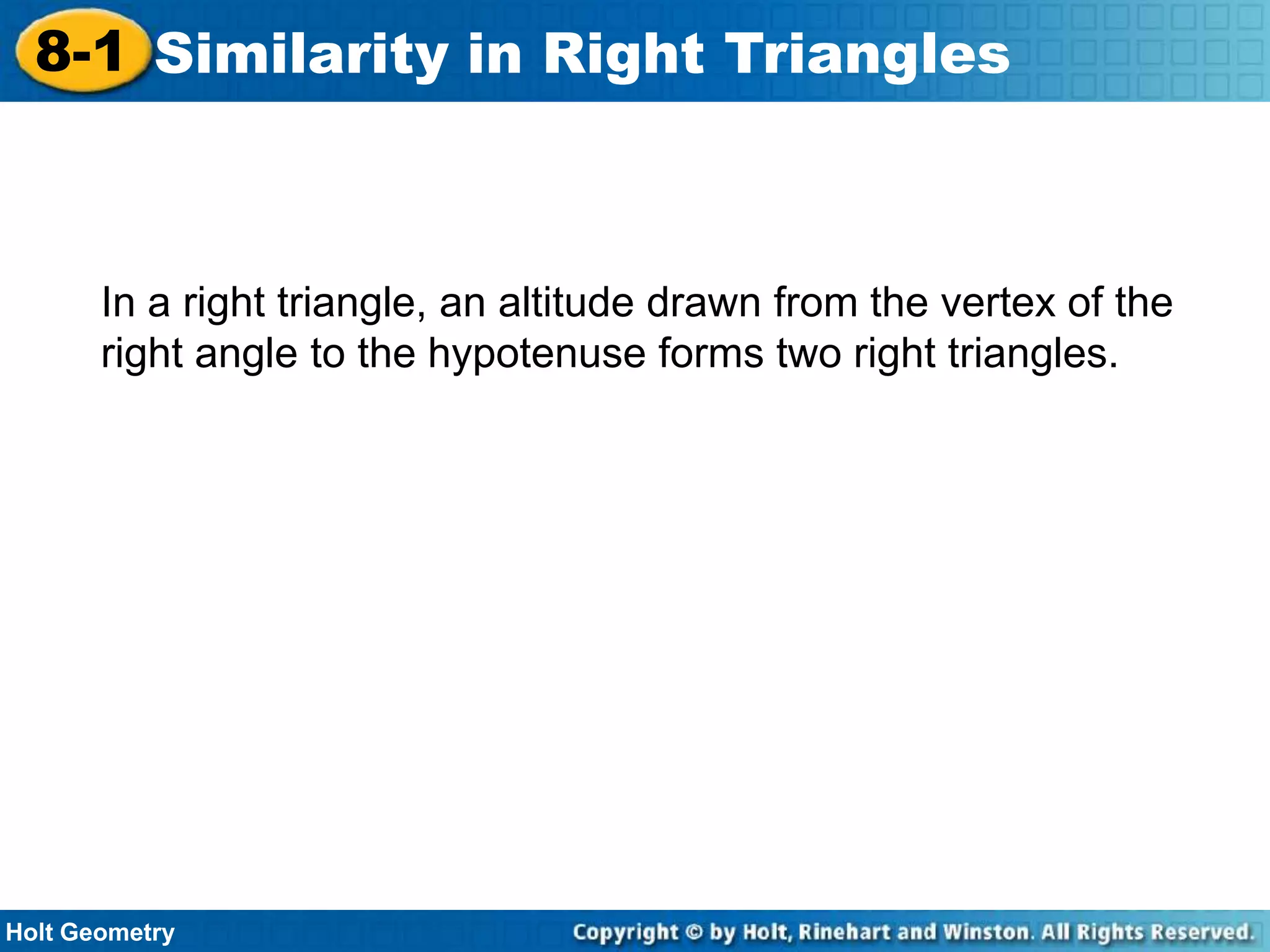 8-1 Similarity in Right Triangles

In a right triangle, an altitude drawn from the vertex of the right angle to the hypotenuse forms two right triangles.

Holt Geometry

Copyright © by Holt, Rinehart and Winston. All Rights Reserved.